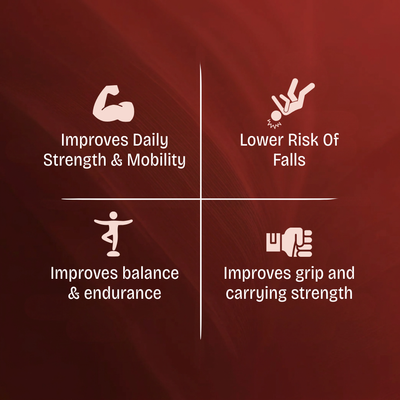 Improves Daily Strength & Mobility

Lower Risk Of Falls

Improves balance & endurance

Improves grip and carrying strength